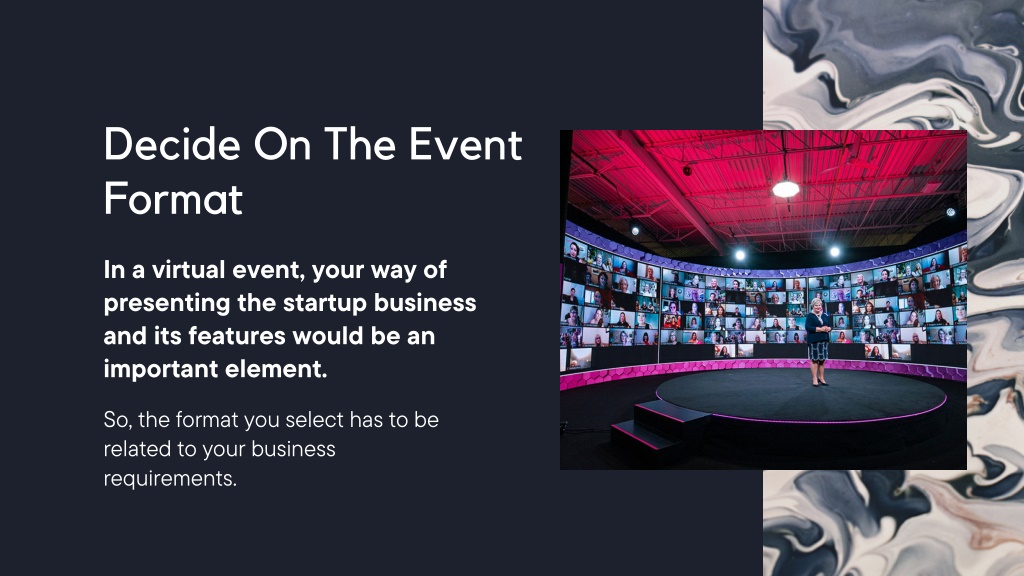 Decide On The Event Format

In a virtual event, your way of presenting the startup business and its features would be an important element.

So, the format you select has to be related to your business requirements.